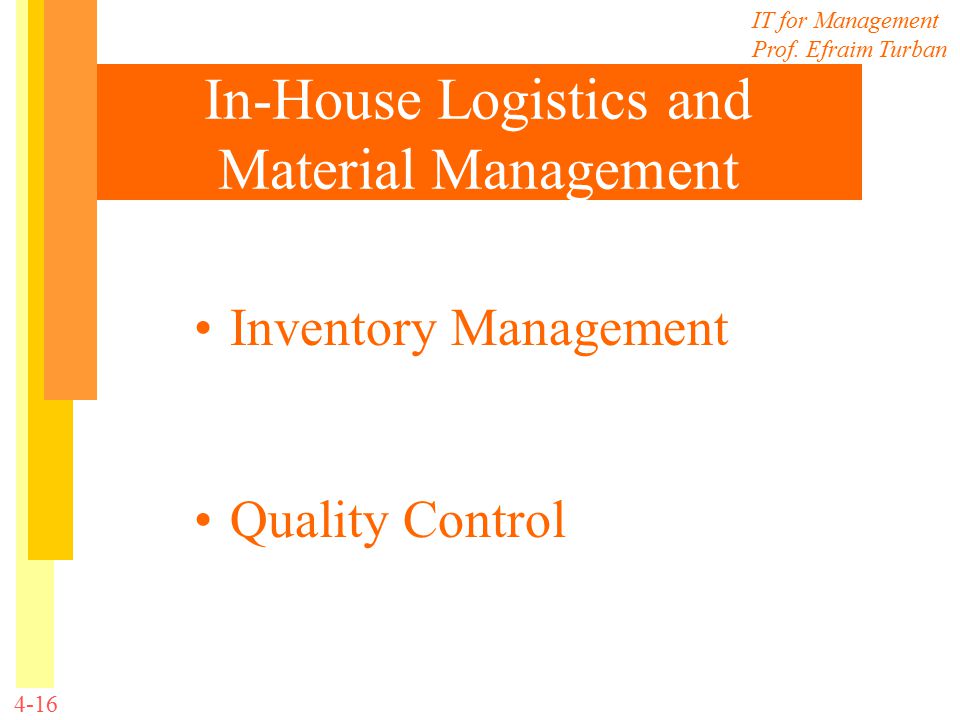 IT for Management
Prof. Efraim Turban

In-House Logistics and Material Management

• Inventory Management

• Quality Control

4-16